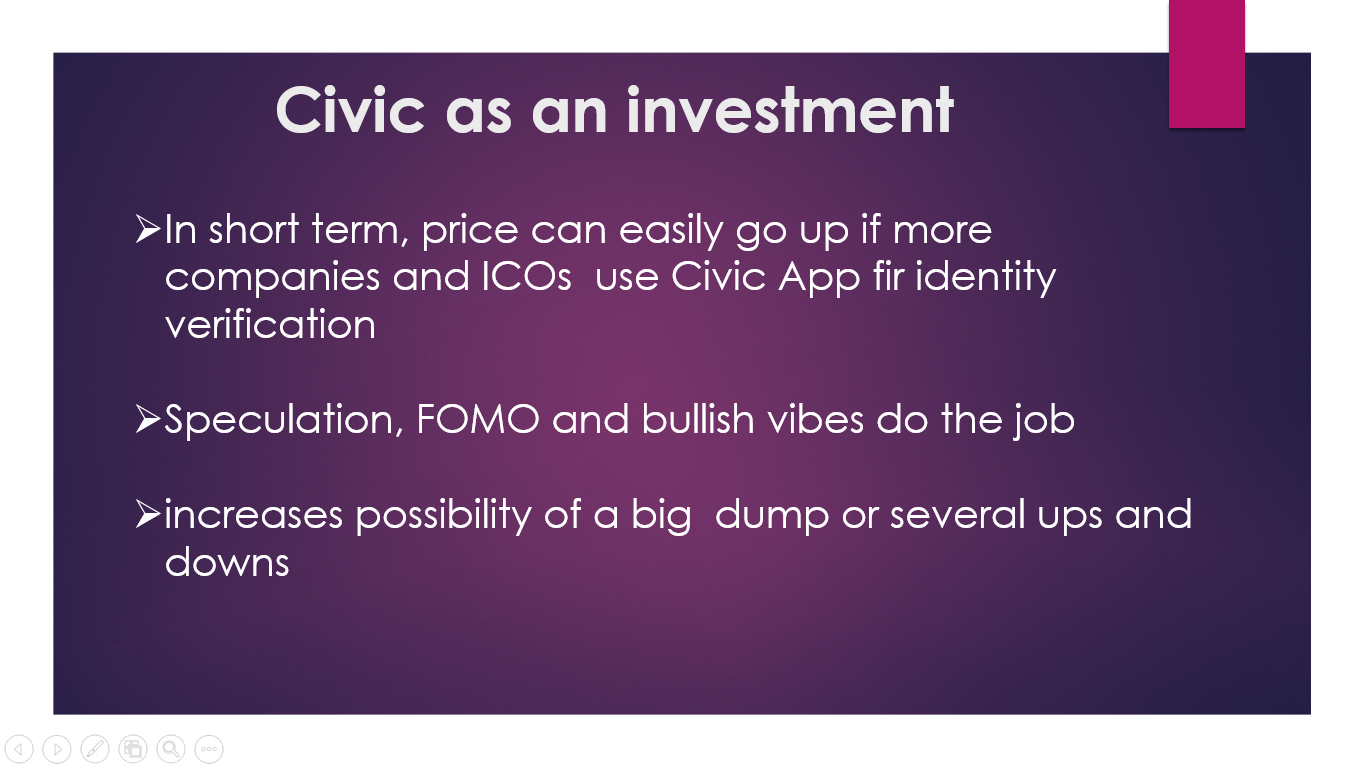 Civic as an investment

➢In short term, price can easily go up if more companies and ICOs use Civic App fir identity verification

➢Speculation, FOMO and bullish vibes do the job

➢increases possibility of a big dump or several ups and downs